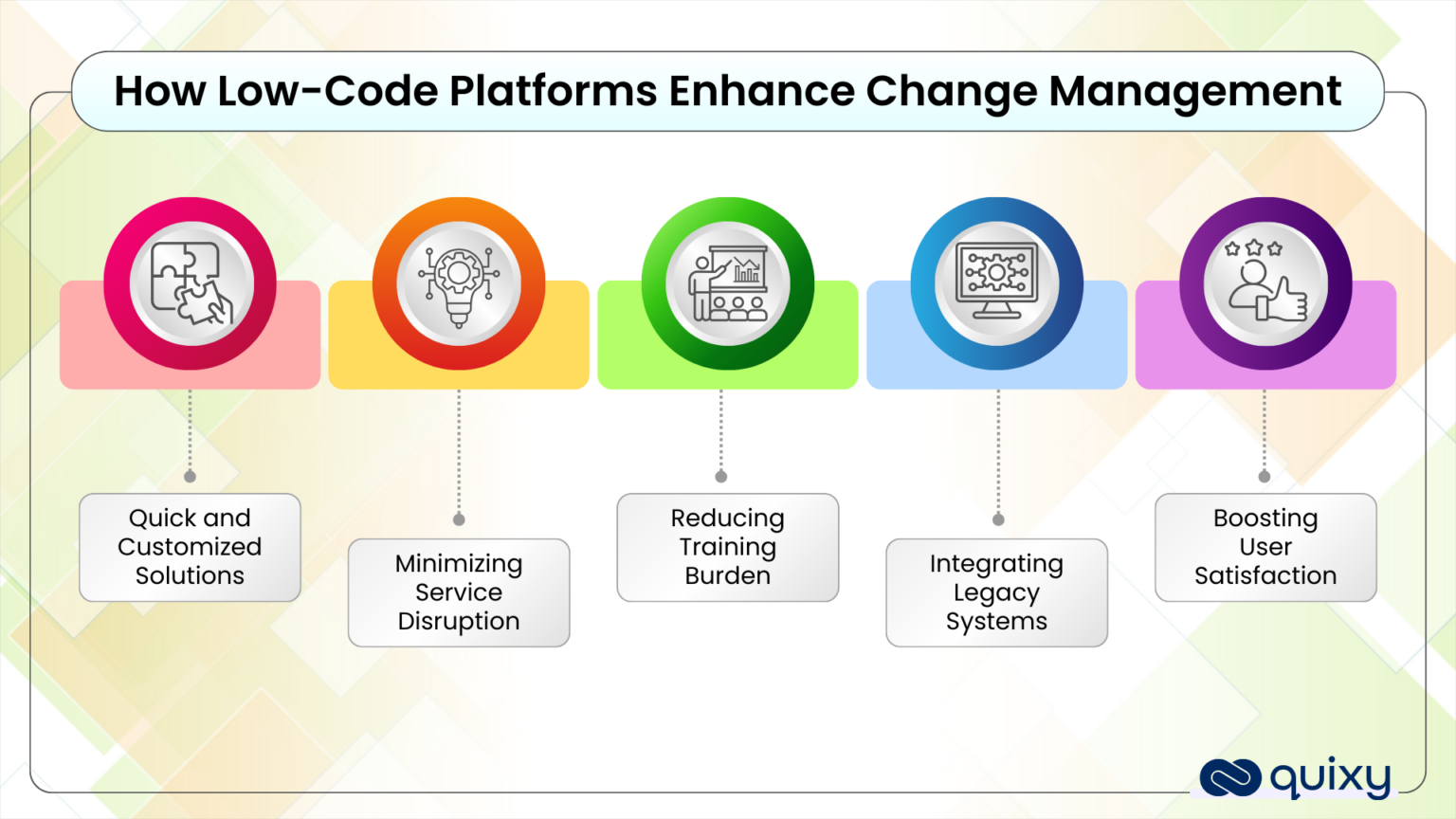 How Low-Code Platforms Enhance Change Management

Quick and Customized Solutions

Minimizing Service Disruption

Reducing Training Burden

Integrating Legacy Systems

Boosting User Satisfaction

quixy